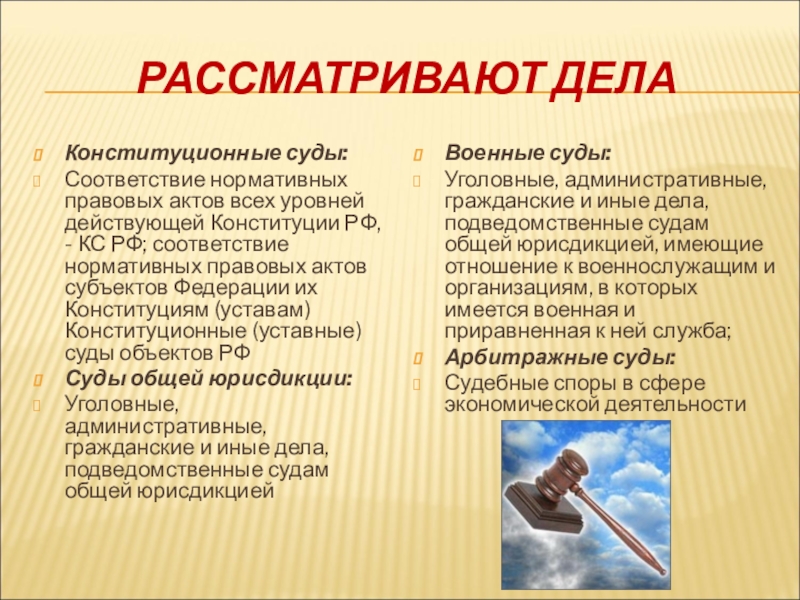 РАССМАТРИВАЮТ ДЕЛА

Конституционные суды:

Соответствие нормативных правовых актов всех уровней действующей Конституции РФ, - КС РФ; соответствие нормативных правовых актов субъектов Федерации их Конституциям (уставам) Конституционные (уставные) суды объектов РФ

Суды общей юрисдикции:

Уголовные, административные, гражданские и иные дела, подведомственные судам общей юрисдикцией

Военные суды:

Уголовные, административные, гражданские и иные дела, подведомственные судам общей юрисдикцией, имеющие отношение к военнослужащим и организациям, в которых имеется военная и приравненная к ней служба;

Арбитражные суды:

Судебные споры в сфере экономической деятельности